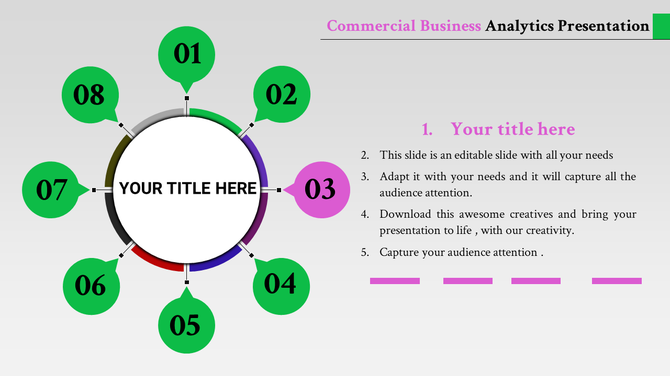 Commercial Business Analytics Presentation

01

02

03

04

05

06

07

08

YOUR TITLE HERE

1. Your title here

2. This slide is an editable slide with all your needs

3. Adapt it with your needs and it will capture all the audience attention.

4. Download this awesome creatives and bring your presentation to life , with our creativity.

5. Capture your audience attention .